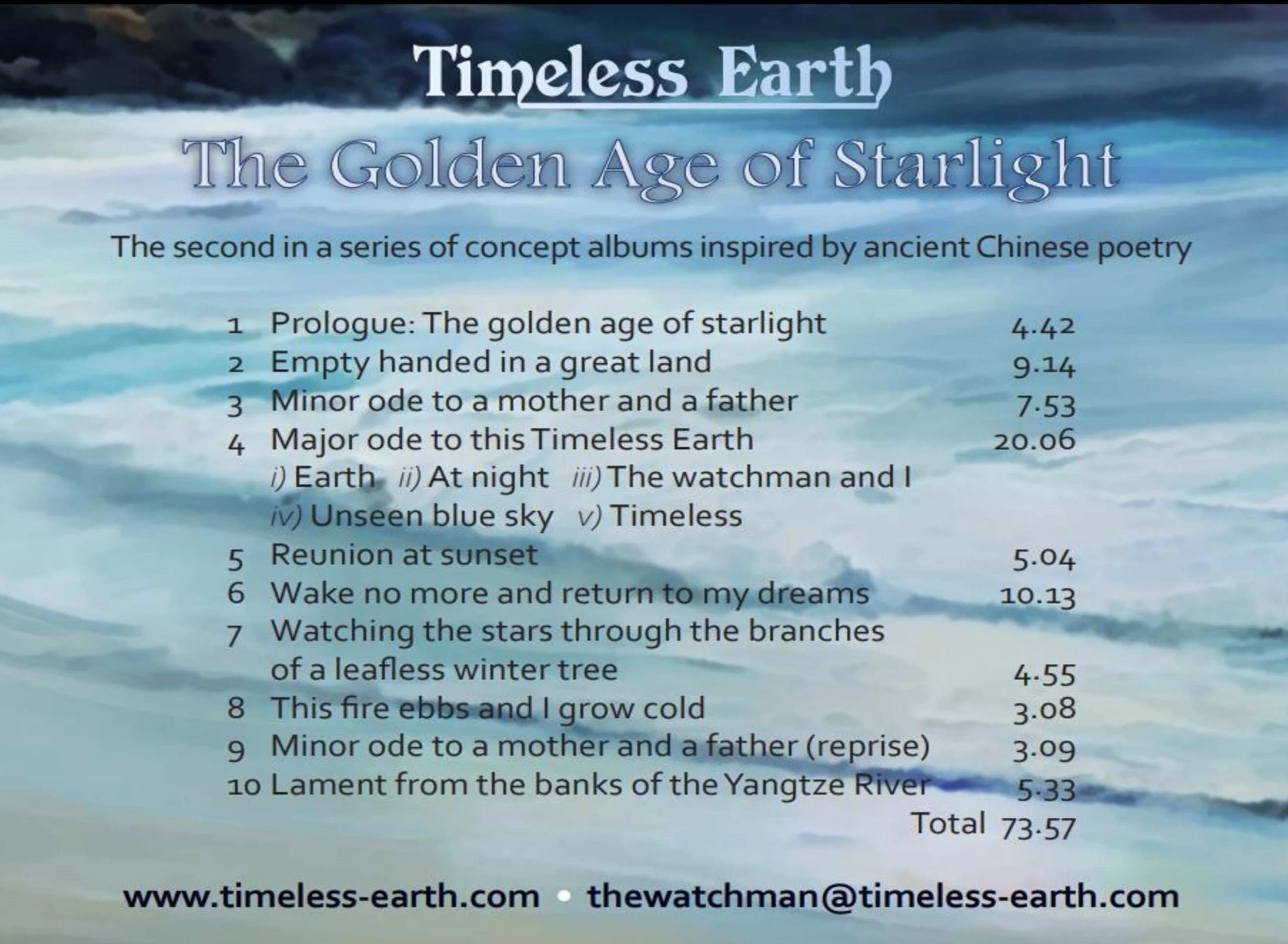 Timeless Earth

The Golden Age of Starlight

The second in a series of concept albums inspired by ancient Chinese poetry

1 Prologue: The golden age of starlight 4.42
2 Empty handed in a great land 9.14
3 Minor ode to a mother and a father 7.53
4 Major ode to this Timeless Earth 20.06
i) Earth ii) At night iii) The watchman and I
iv) Unseen blue sky v) Timeless
5 Reunion at sunset 5.04
6 Wake no more and return to my dreams 10.13
7 Watching the stars through the branches of a leafless winter tree 4.55
8 This fire ebbs and I grow cold 3.08
9 Minor ode to a mother and a father (reprise) 3.09
10 Lament from the banks of the Yangtze River 5.33
Total 73.57

www.timeless-earth.com • thewatchman@timeless-earth.com